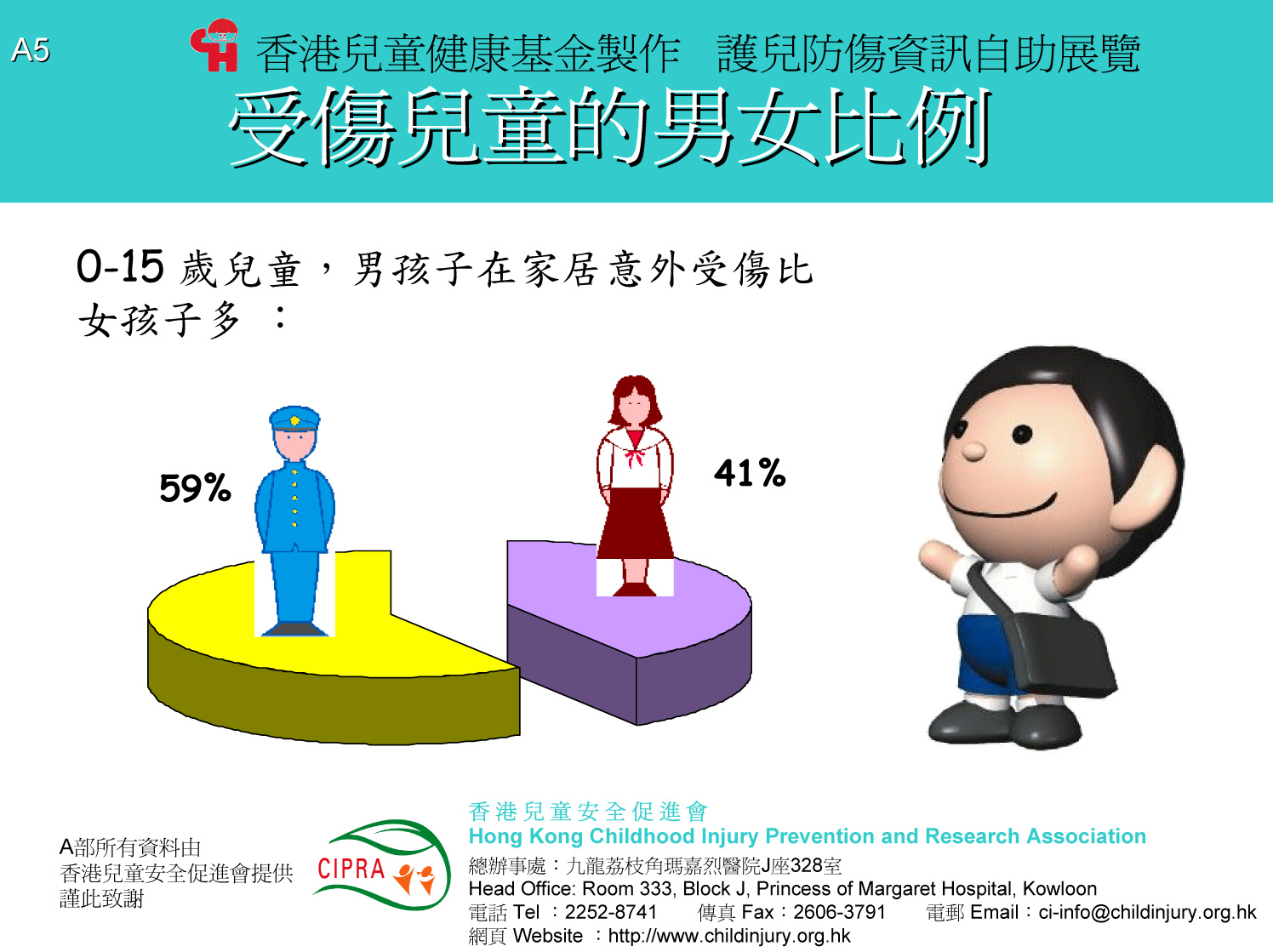 A5

香港兒童健康基金製作　護兒防傷資訊自助展覽

受傷兒童的男女比例

0-15 歲兒童，男孩子在家居意外受傷比女孩子多 ：

59%

41%

A部所有資料由
香港兒童安全促進會提供
謹此致謝

CIPRA

香港兒童安全促進會
Hong Kong Childhood Injury Prevention and Research Association
總辦事處：九龍荔枝角瑪嘉烈醫院J座328室
Head Office: Room 333, Block J, Princess of Margaret Hospital, Kowloon
電話 Tel ：2252-8741　　傳真 Fax：2606-3791　　電郵 Email：ci-info@childinjury.org.hk
網頁 Website ：http://www.childinjury.org.hk